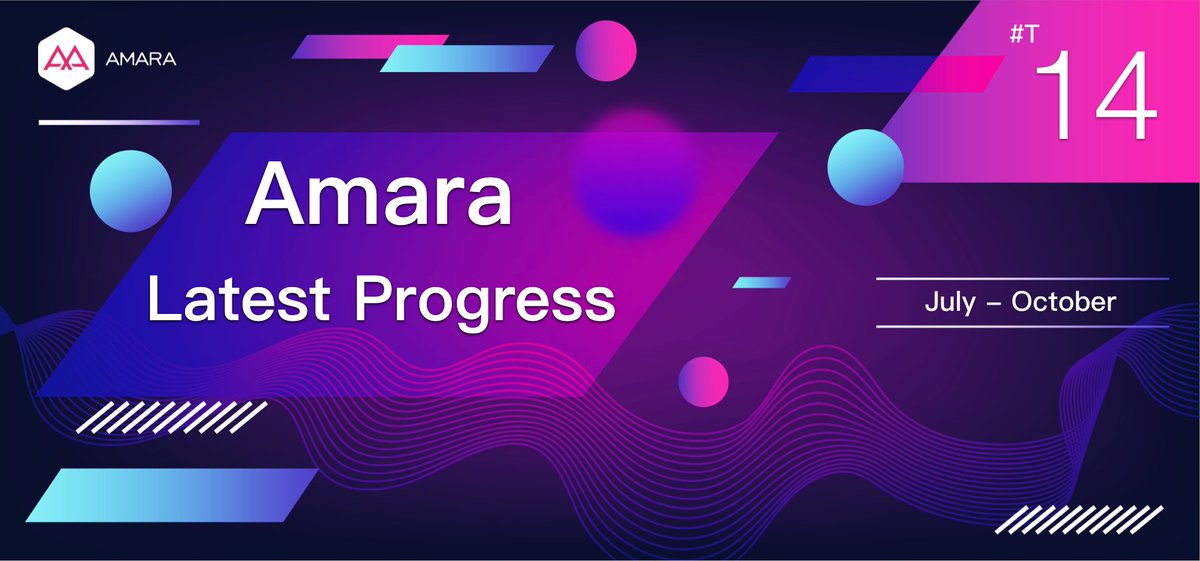 AMARA

#T
14

Amara
Latest Progress

July – October